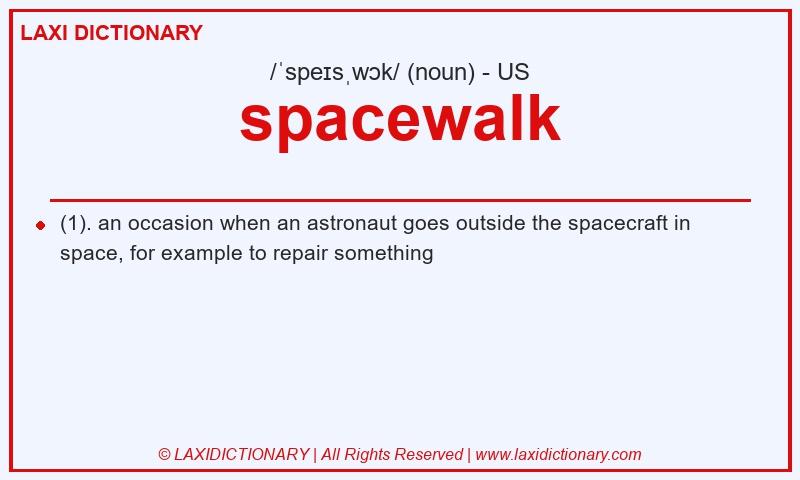 LAXI DICTIONARY

/ˈspeɪsˌwɔk/ (noun) - US

spacewalk

(1). an occasion when an astronaut goes outside the spacecraft in space, for example to repair something

© LAXIDICTIONARY | All Rights Reserved | www.laxidictionary.com